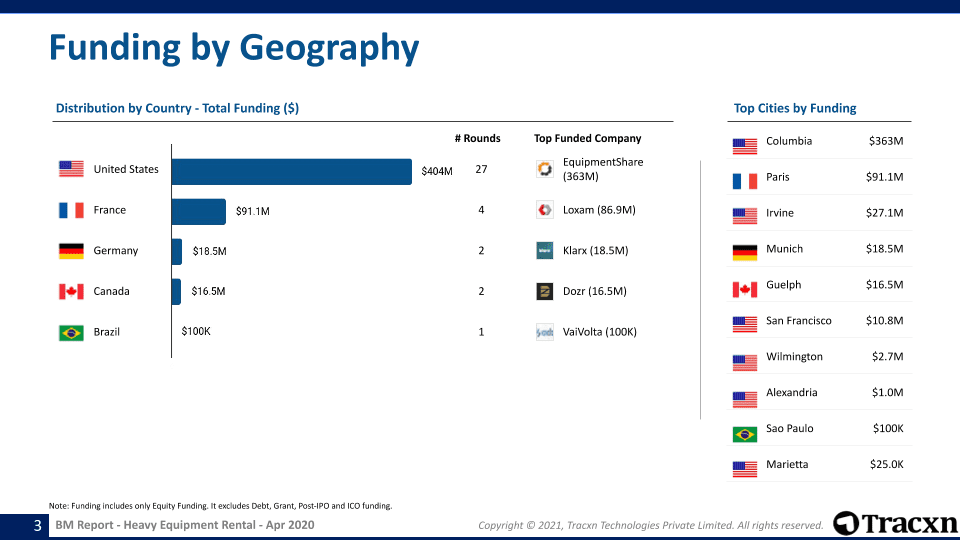 Funding by Geography

Distribution by Country - Total Funding ($)

| | | # Rounds | Top Funded Company |
|---|---|---|---|
| United States | $404M | 27 | EquipmentShare (363M) |
| France | $91.1M | 4 | Loxam (86.9M) |
| Germany | $18.5M | 2 | Klarx (18.5M) |
| Canada | $16.5M | 2 | Dozr (16.5M) |
| Brazil | $100K | 1 | VaiVolta (100K) |

Top Cities by Funding

| | |
|---|---|
| Columbia | $363M |
| Paris | $91.1M |
| Irvine | $27.1M |
| Munich | $18.5M |
| Guelph | $16.5M |
| San Francisco | $10.8M |
| Wilmington | $2.7M |
| Alexandria | $1.0M |
| Sao Paulo | $100K |
| Marietta | $25.0K |

Note: Funding includes only Equity Funding. It excludes Debt, Grant, Post-IPO and ICO funding.

3 BM Report - Heavy Equipment Rental - Apr 2020

Copyright © 2021, Tracxn Technologies Private Limited. All rights reserved.

Tracxn